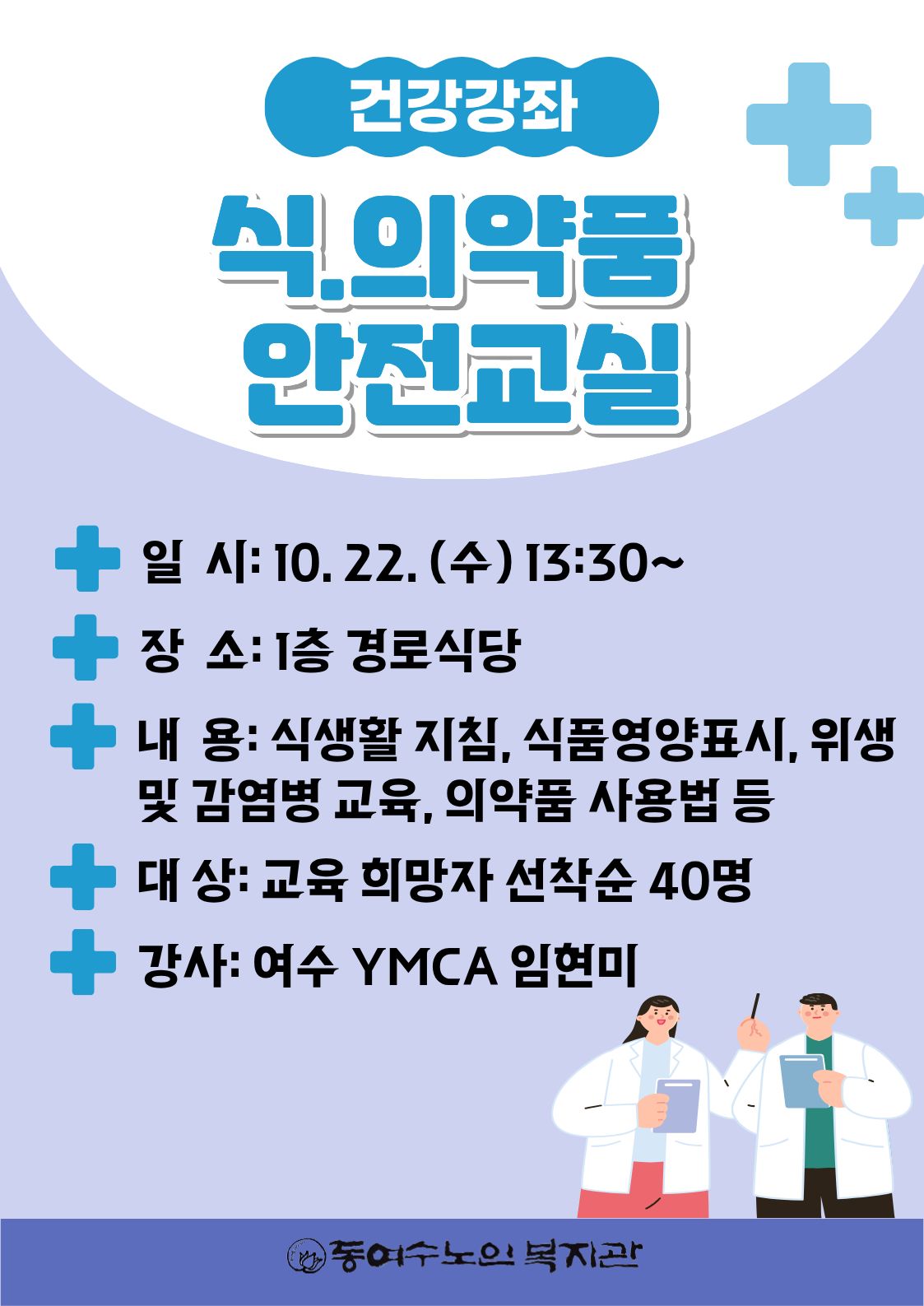 건강강좌

식.의약품 안전교실

일 시: 10. 22. (수) 13:30~

장 소: 1층 경로식당

내 용: 식생활 지침, 식품영양표시, 위생 및 감염병 교육, 의약품 사용법 등

대 상: 교육 희망자 선착순 40명

강사: 여수 YMCA 임현미

동여수노인복지관